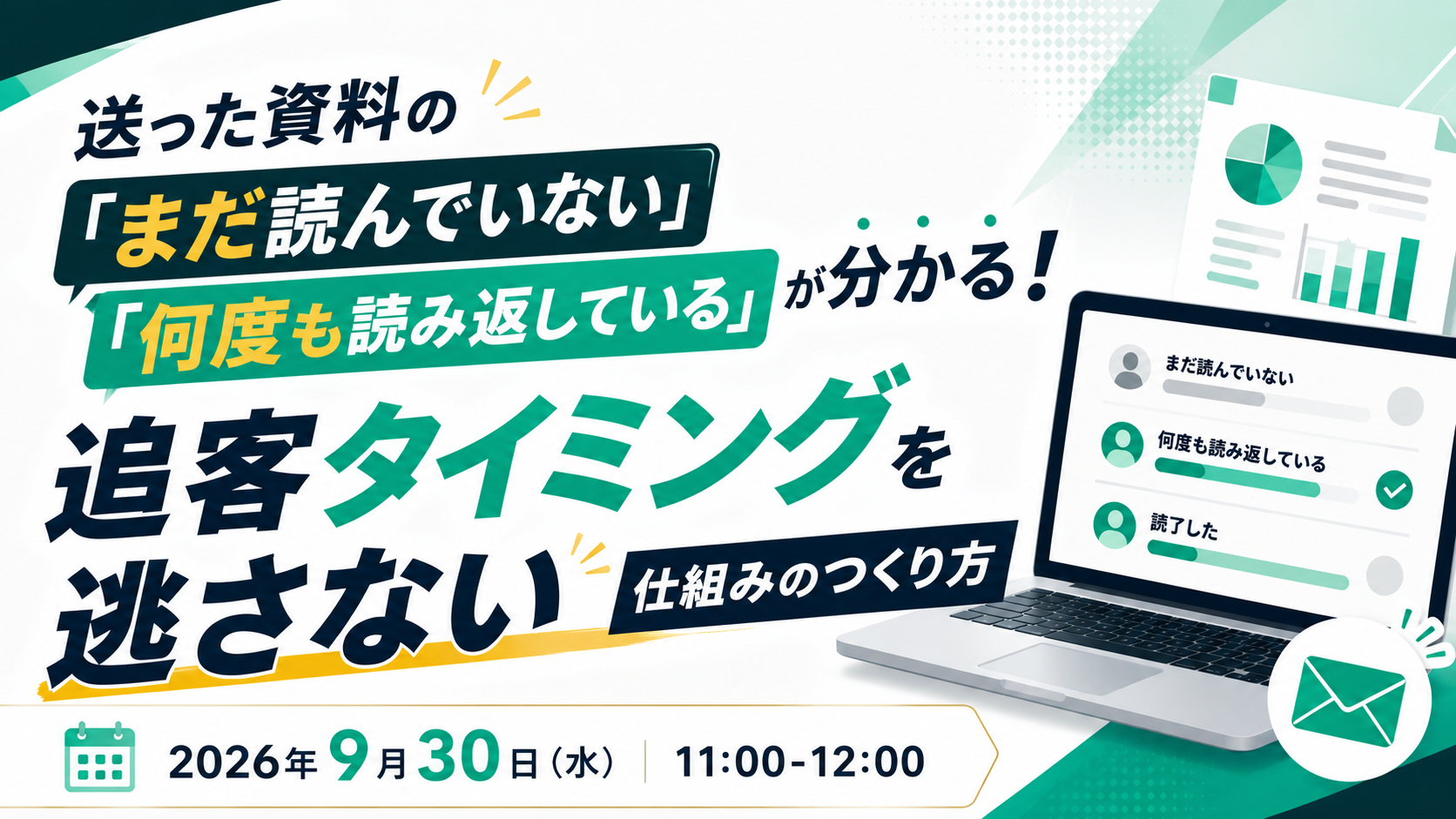 送った資料の
「まだ読んでいない」
「何度も読み返している」が分かる！
追客タイミングを逃さない 仕組みのつくり方

まだ読んでいない
何度も読み返している
読了した

2026年9月30日（水） | 11:00-12:00